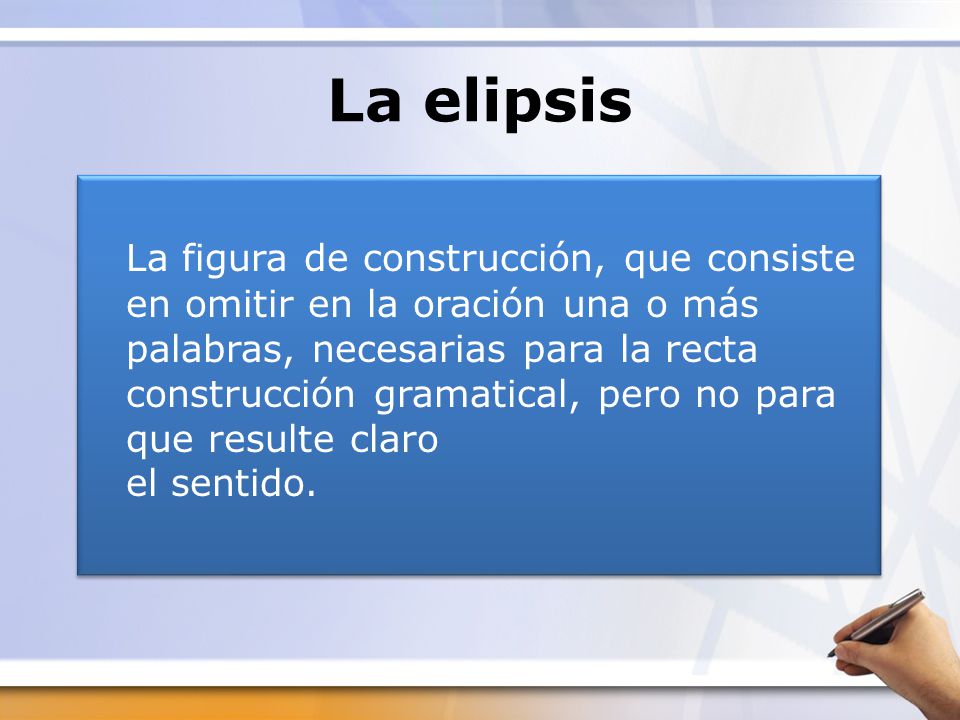 La elipsis

La figura de construcción, que consiste en omitir en la oración una o más palabras, necesarias para la recta construcción gramatical, pero no para que resulte claro
el sentido.